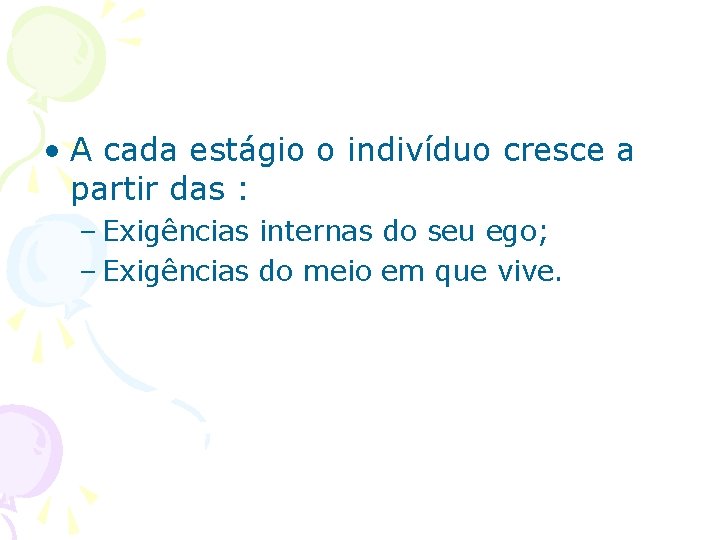 • A cada estágio o indivíduo cresce a partir das :
– Exigências internas do seu ego;
– Exigências do meio em que vive.